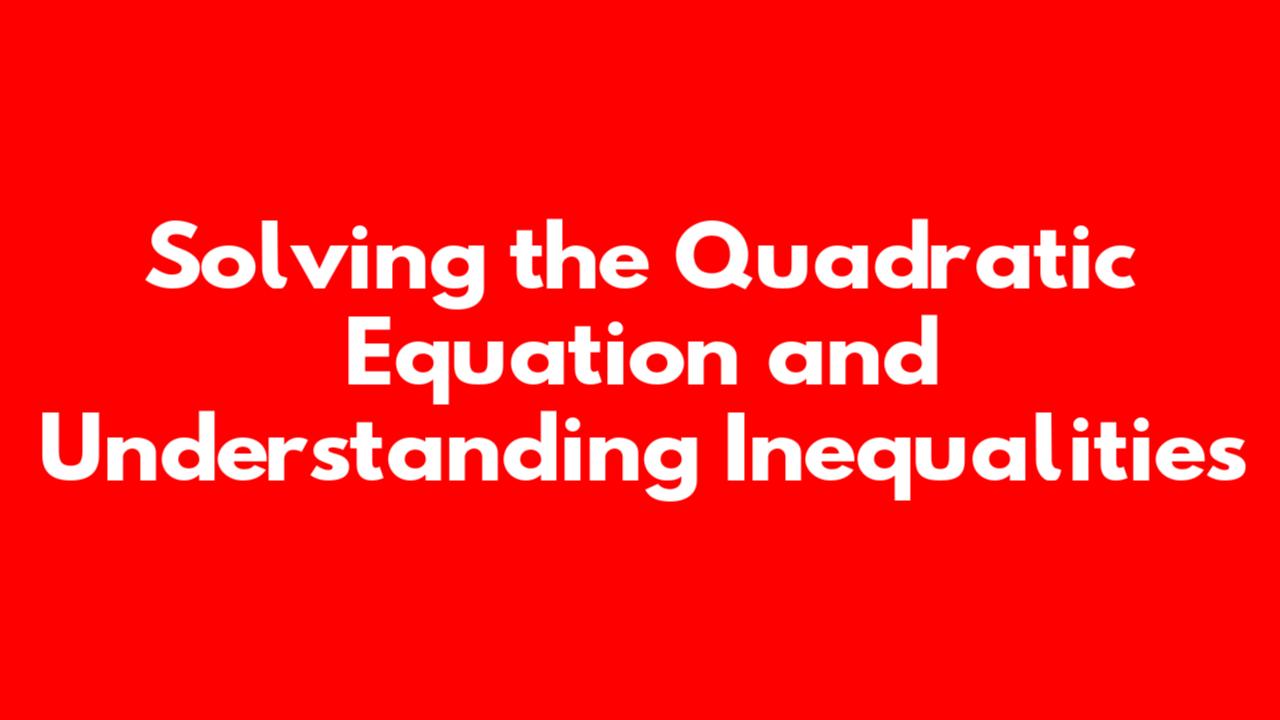 Solving the Quadratic Equation and Understanding Inequalities